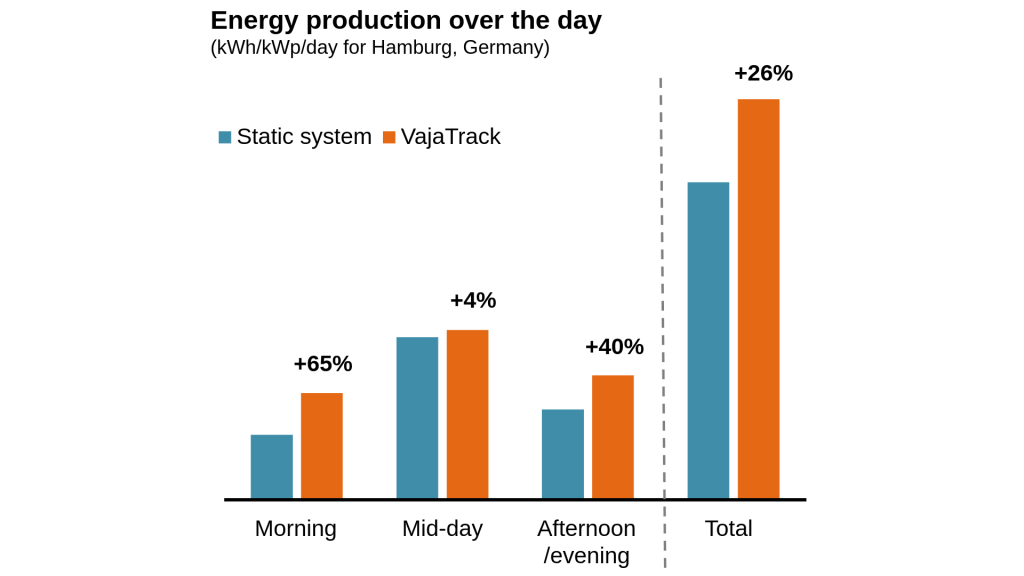 Energy production over the day
(kWh/kWp/day for Hamburg, Germany)

Static system VajaTrack

+65%
+4%
+40%
+26%

Morning
Mid-day
Afternoon /evening
Total